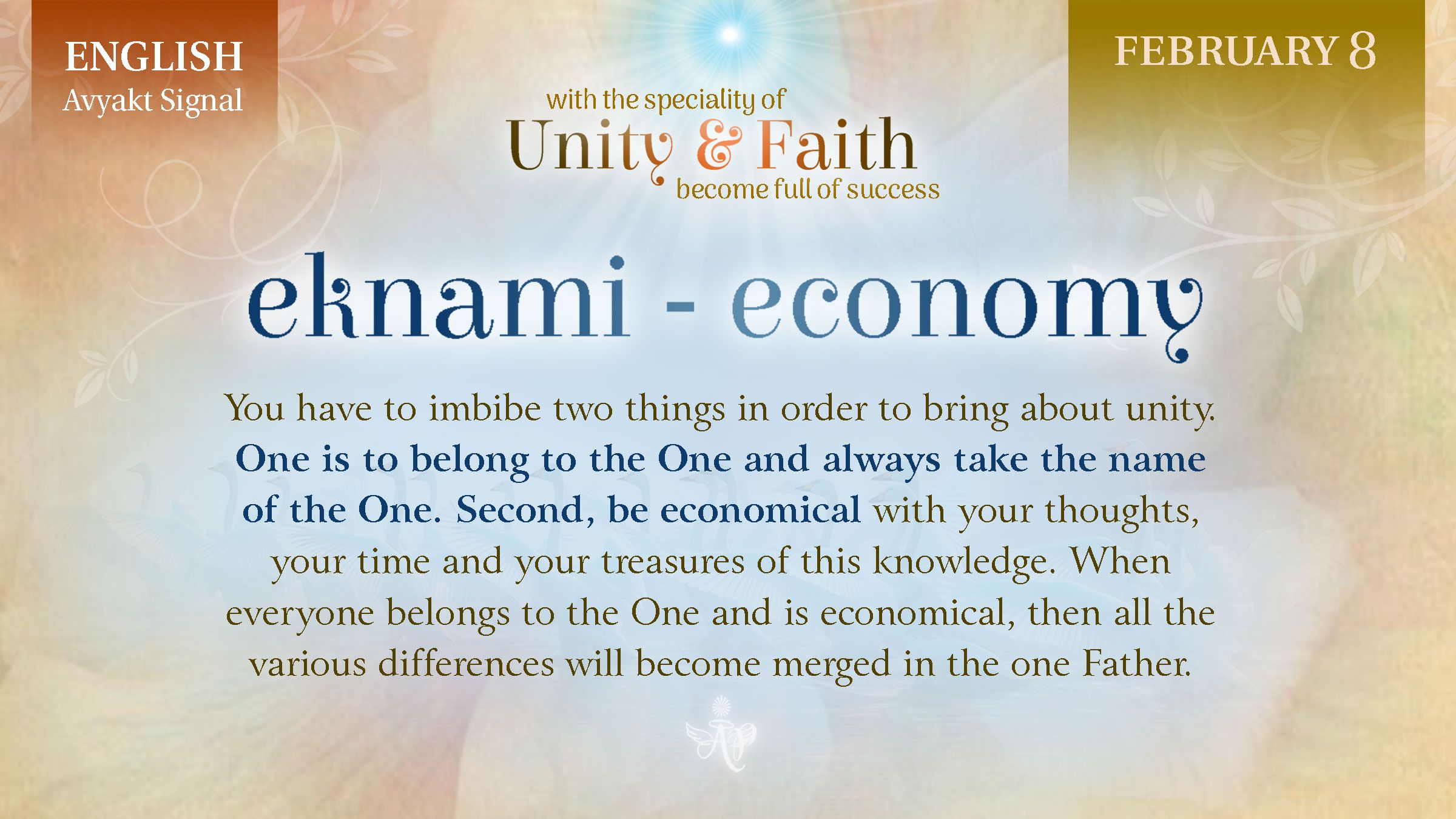 ENGLISH
Avyakt Signal

FEBRUARY 8

with the speciality of
Unity & Faith
become full of success

eknami - economy

You have to imbibe two things in order to bring about unity. One is to belong to the One and always take the name of the One. Second, be economical with your thoughts, your time and your treasures of this knowledge. When everyone belongs to the One and is economical, then all the various differences will become merged in the one Father.